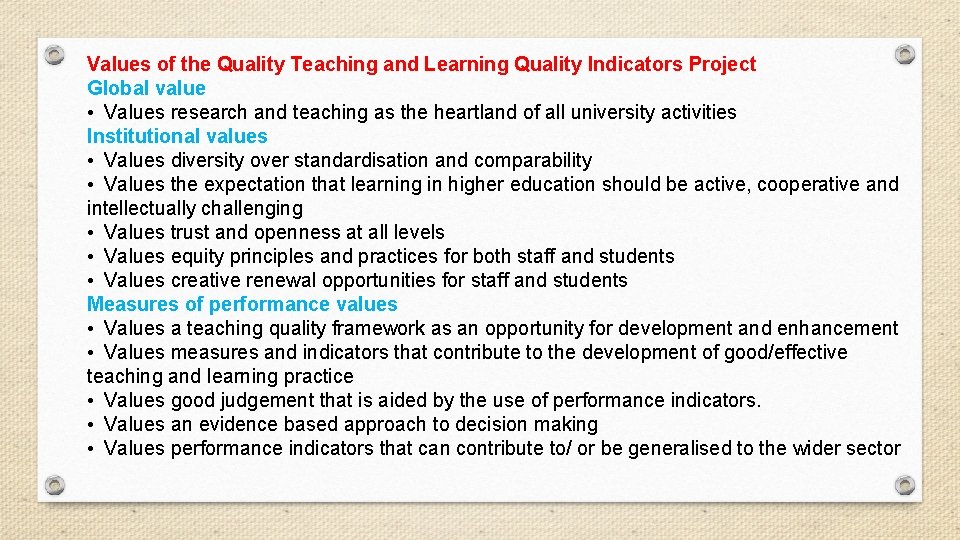 Values of the Quality Teaching and Learning Quality Indicators Project
Global value
• Values research and teaching as the heartland of all university activities
Institutional values
• Values diversity over standardisation and comparability
• Values the expectation that learning in higher education should be active, cooperative and intellectually challenging
• Values trust and openness at all levels
• Values equity principles and practices for both staff and students
• Values creative renewal opportunities for staff and students
Measures of performance values
• Values a teaching quality framework as an opportunity for development and enhancement
• Values measures and indicators that contribute to the development of good/effective teaching and learning practice
• Values good judgement that is aided by the use of performance indicators.
• Values an evidence based approach to decision making
• Values performance indicators that can contribute to/ or be generalised to the wider sector